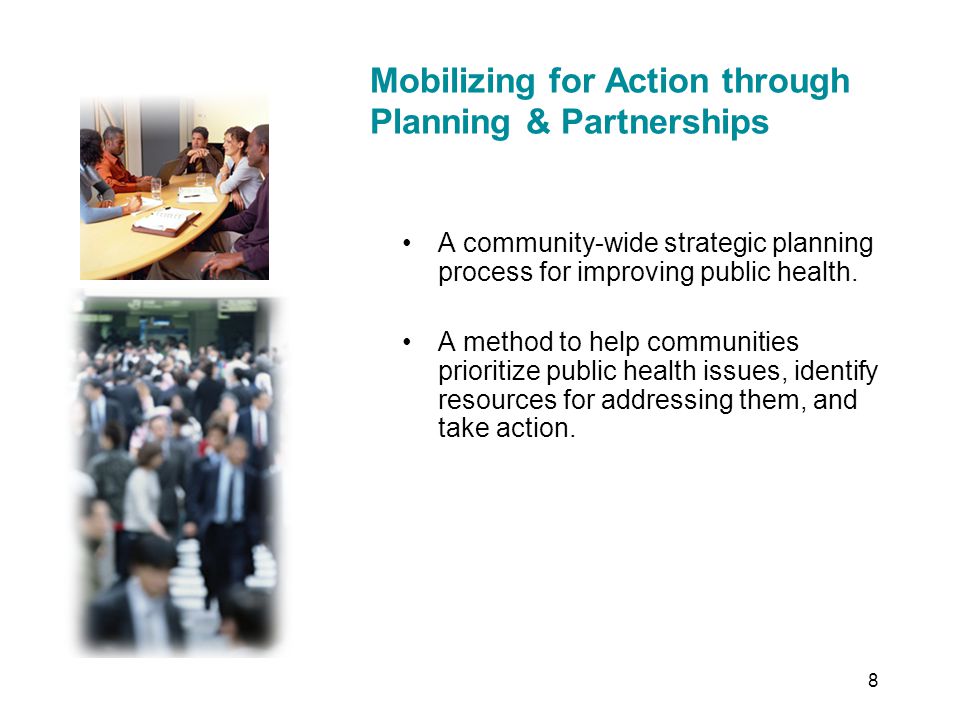 Mobilizing for Action through Planning & Partnerships

• A community-wide strategic planning process for improving public health.

• A method to help communities prioritize public health issues, identify resources for addressing them, and take action.

8